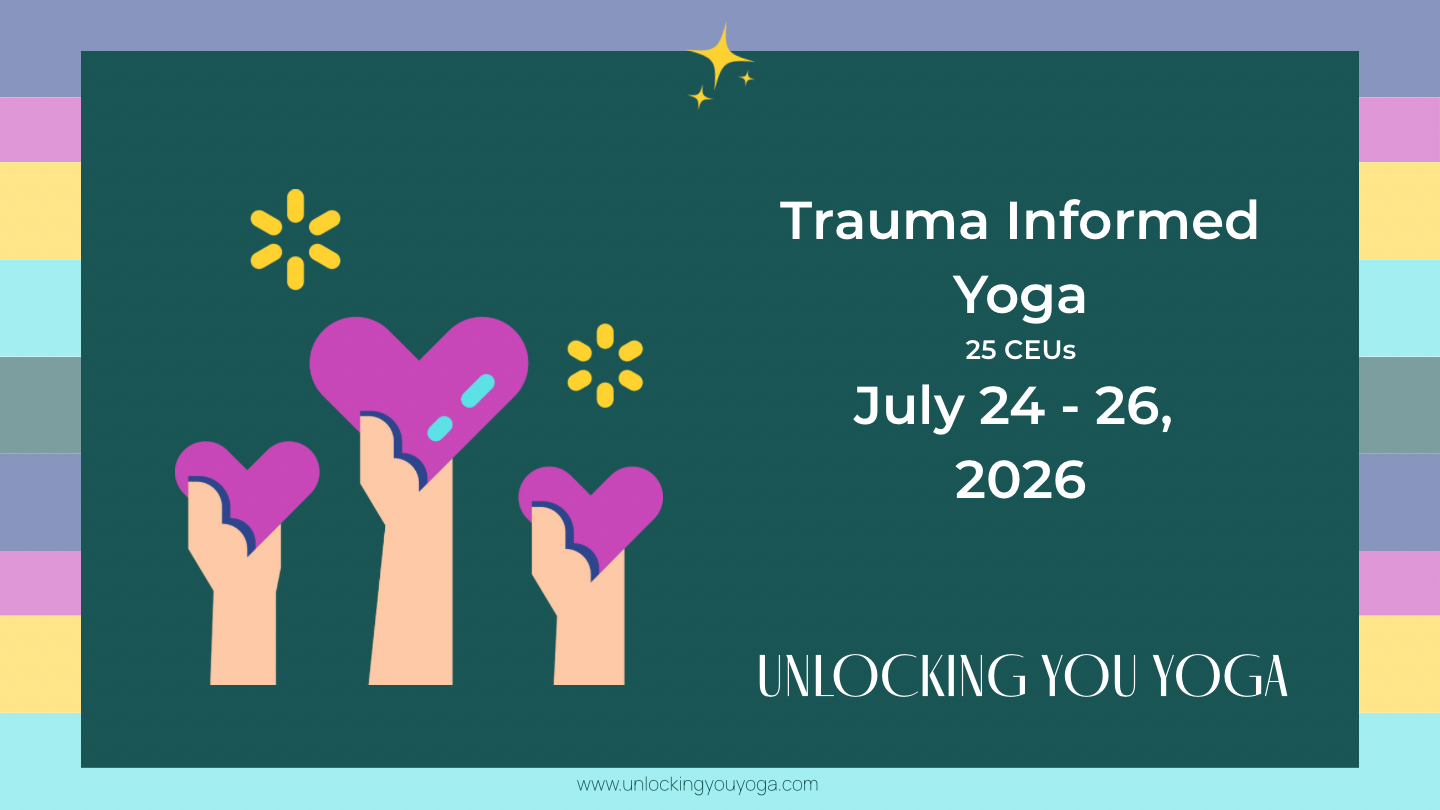 Trauma Informed Yoga
25 CEUs
July 24 - 26, 2026

UNLOCKING YOU YOGA

www.unlockingyouyoga.com